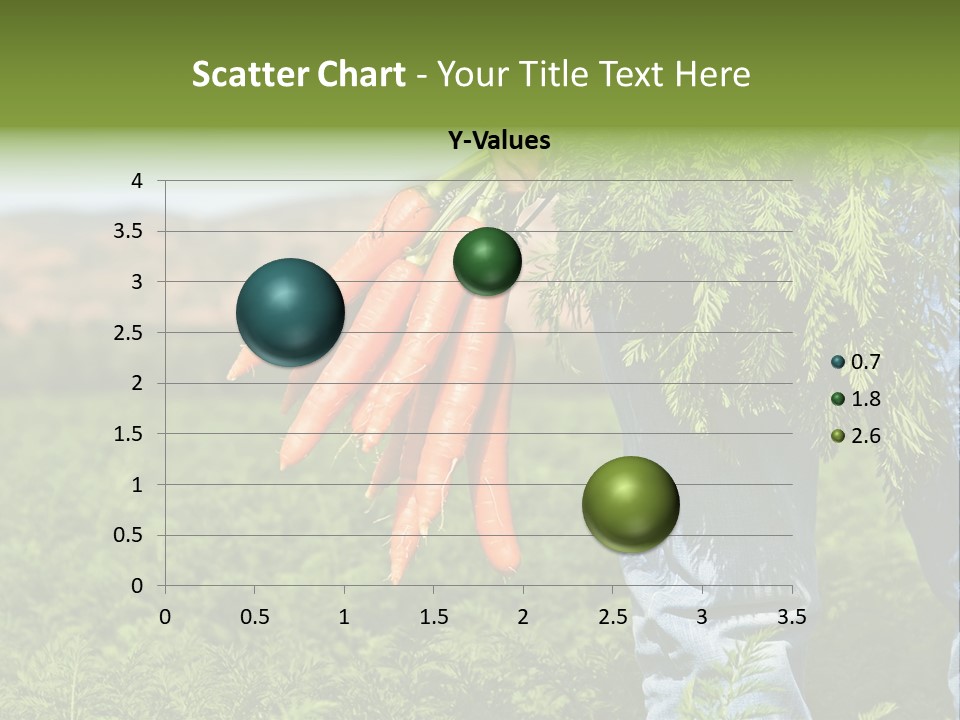 Scatter Chart - Your Title Text Here

Y-Values

4
3.5
3
2.5
2
1.5
1
0.5
0

0 0.5 1 1.5 2 2.5 3 3.5

0.7
1.8
2.6